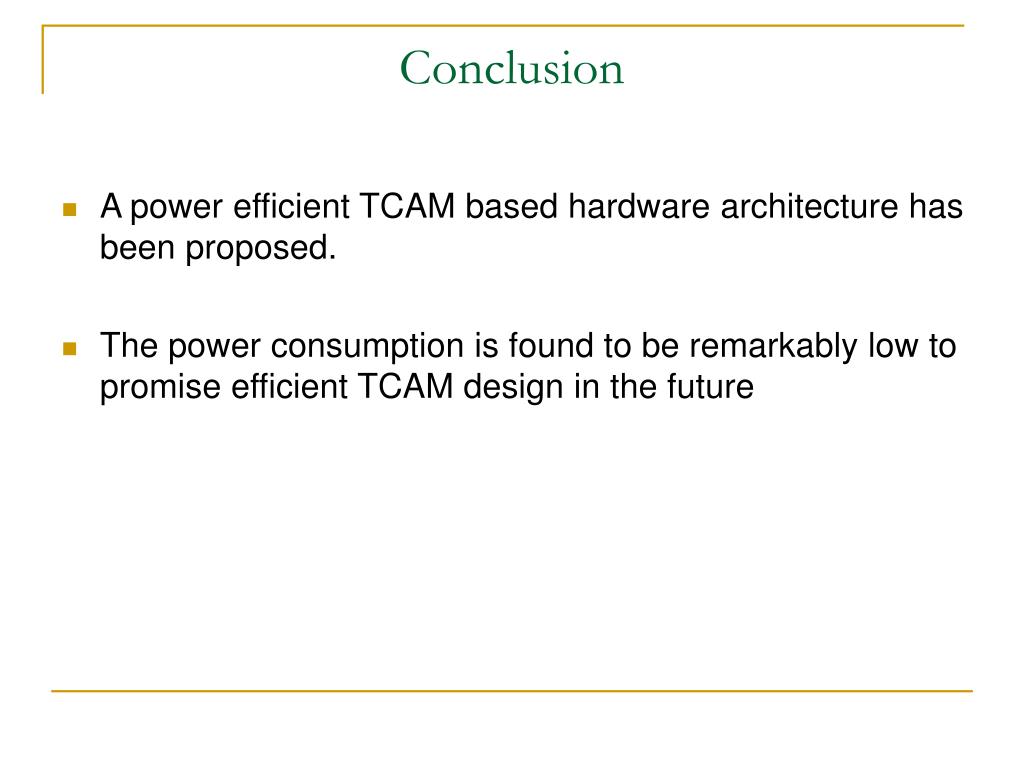 Conclusion

A power efficient TCAM based hardware architecture has been proposed.

The power consumption is found to be remarkably low to promise efficient TCAM design in the future